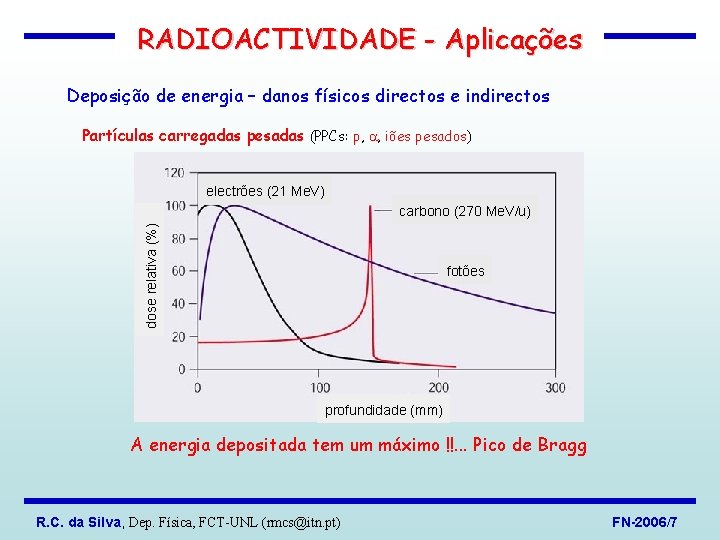 RADIOACTIVIDADE - Aplicações

Deposição de energia – danos físicos directos e indirectos

Partículas carregadas pesadas (PPCs: p, $\alpha$, iões pesados)

120
100
80
60
40
20
0
dose relativa (%)
electrões (21 MeV)
carbono (270 MeV/u)
fotões
0
100
200
300
profundidade (mm)

A energia depositada tem um máximo !!... Pico de Bragg

R.C. da Silva, Dep. Física, FCT-UNL (rmcs@itn.pt)

FN-2006/7